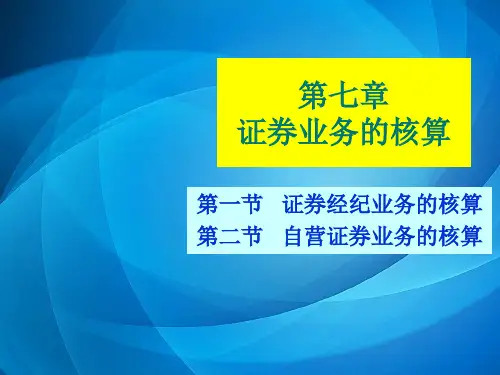 第七章
证券业务的核算

第一节　证券经纪业务的核算
第二节　自营证券业务的核算